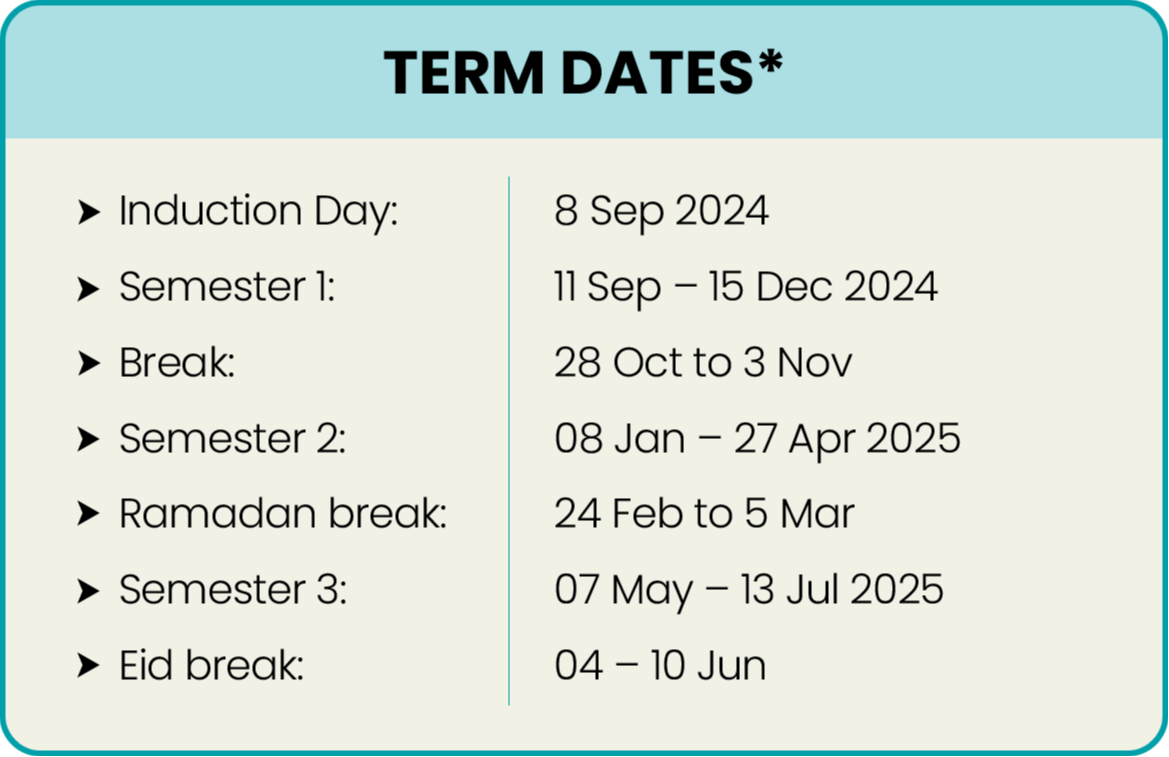 TERM DATES*

| | |
|---|---|
| ➤ Induction Day: | 8 Sep 2024 |
| ➤ Semester 1: | 11 Sep – 15 Dec 2024 |
| ➤ Break: | 28 Oct to 3 Nov |
| ➤ Semester 2: | 08 Jan – 27 Apr 2025 |
| ➤ Ramadan break: | 24 Feb to 5 Mar |
| ➤ Semester 3: | 07 May – 13 Jul 2025 |
| ➤ Eid break: | 04 – 10 Jun |